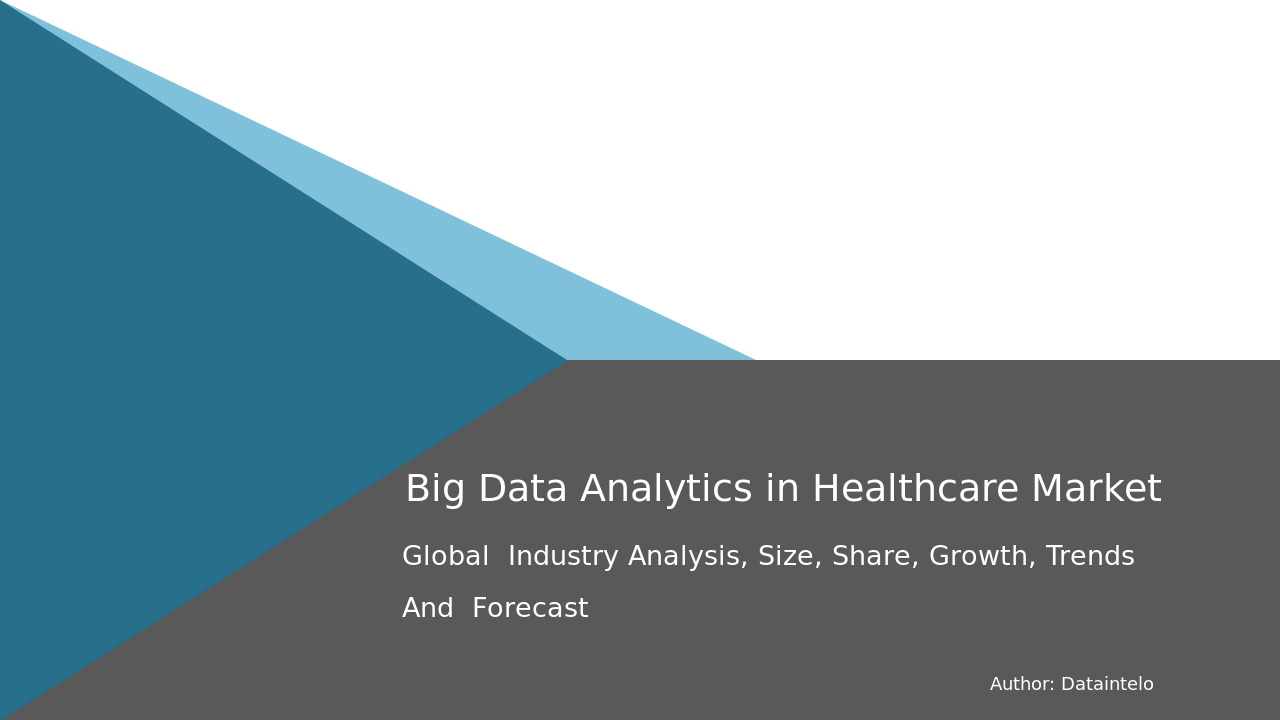 Big Data Analytics in Healthcare Market

Global Industry Analysis, Size, Share, Growth, Trends And Forecast

Author: Dataintelo